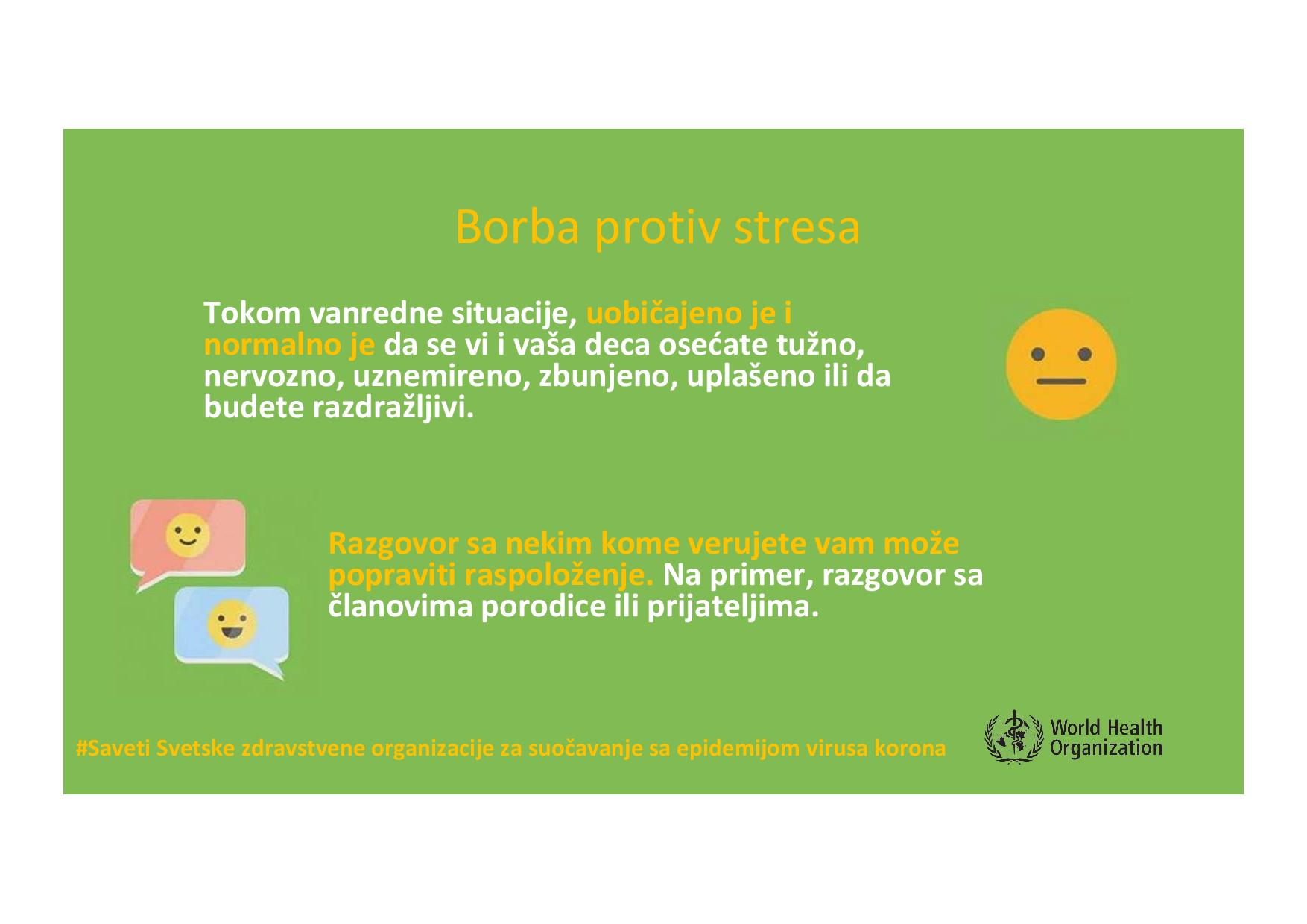 Borba protiv stresa

Tokom vanredne situacije, uobičajeno je i normalno je da se vi i vaša deca osećate tužno, nervozno, uznemireno, zbunjeno, uplašeno ili da budete razdražljivi.

Razgovor sa nekim kome verujete vam može popraviti raspoloženje. Na primer, razgovor sa članovima porodice ili prijateljima.

#Saveti Svetske zdravstvene organizacije za suočavanje sa epidemijom virusa korona

World Health Organization